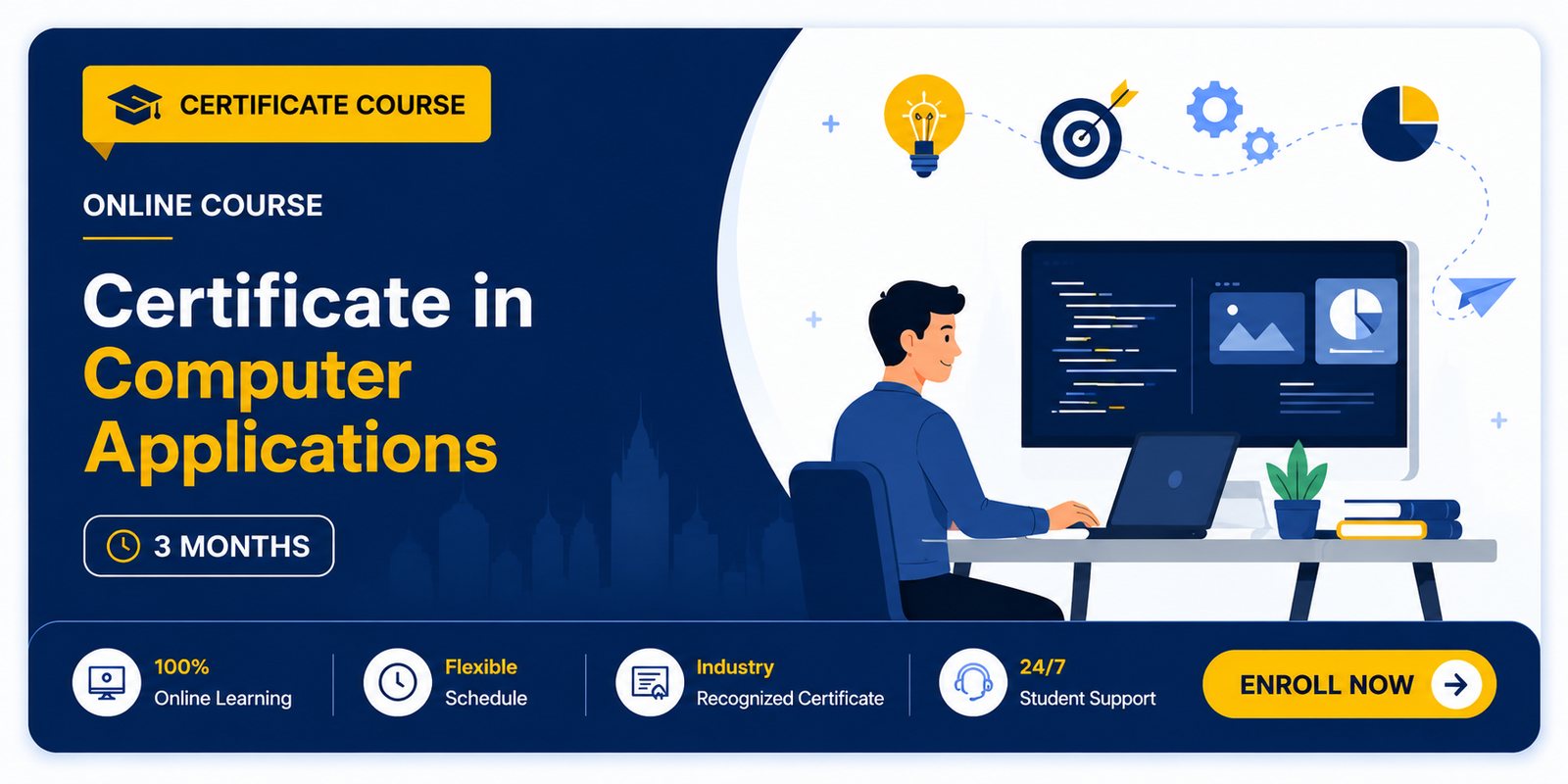 CERTIFICATE COURSE

ONLINE COURSE

Certificate in Computer Applications

3 MONTHS

100% Online Learning

Flexible Schedule

Industry Recognized Certificate

24/7 Student Support

ENROLL NOW